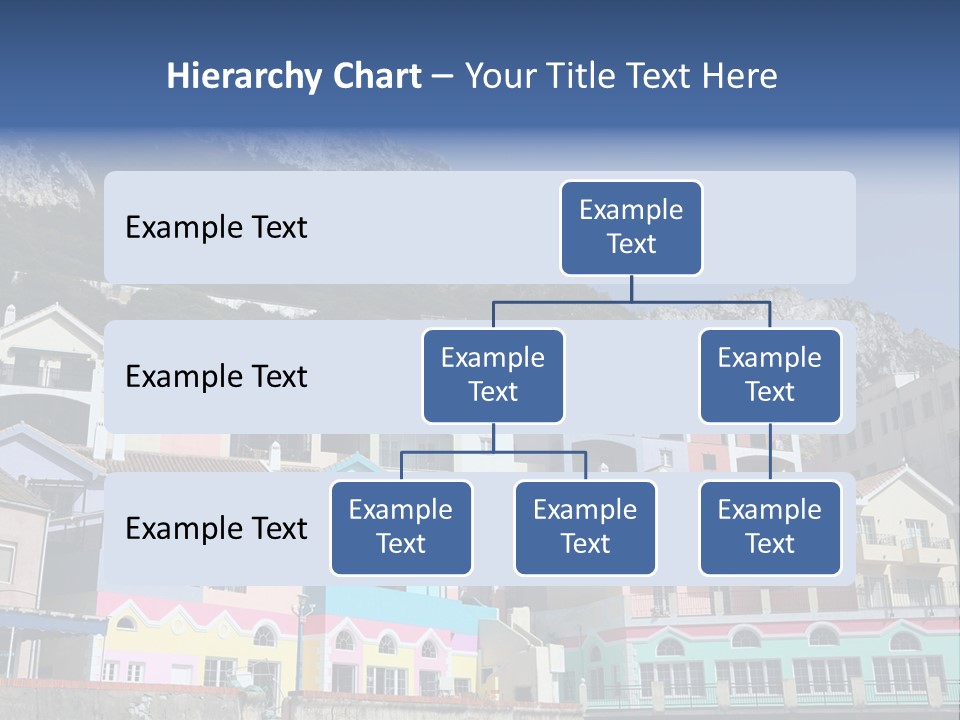 Hierarchy Chart – Your Title Text Here

Example Text

Example Text

Example Text

Example Text

Example Text

Example Text

Example Text

Example Text

Example Text